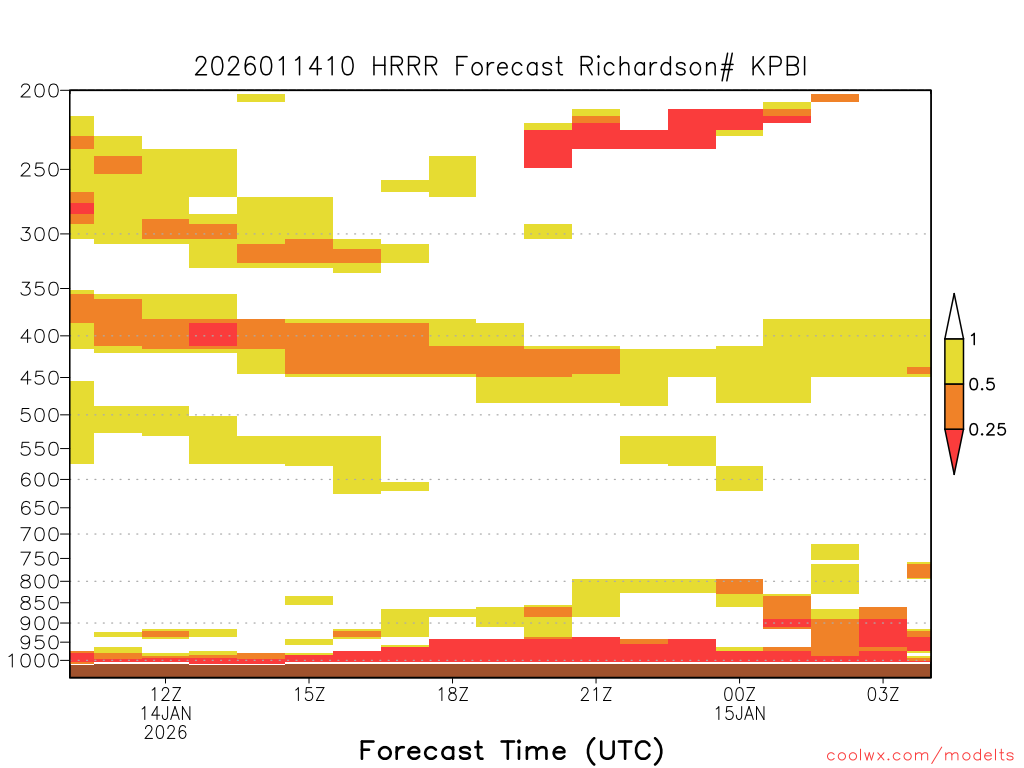 2026011410 HRRR Forecast Richardson# KPBI

200
250
300
350
400
450
500
550
600
650
700
750
800
850
900
950
1000

1
0.5
0.25

12Z
14JAN
2026
15Z
18Z
21Z
00Z
15JAN
03Z

Forecast Time (UTC)

coolwx.com/modelts